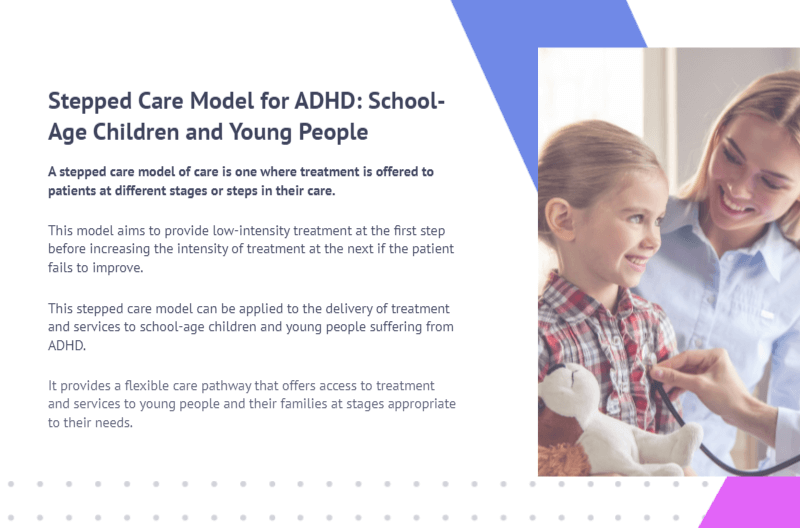 Stepped Care Model for ADHD: School-Age Children and Young People

A stepped care model of care is one where treatment is offered to patients at different stages or steps in their care.

This model aims to provide low-intensity treatment at the first step before increasing the intensity of treatment at the next if the patient fails to improve.

This stepped care model can be applied to the delivery of treatment and services to school-age children and young people suffering from ADHD.

It provides a flexible care pathway that offers access to treatment and services to young people and their families at stages appropriate to their needs.